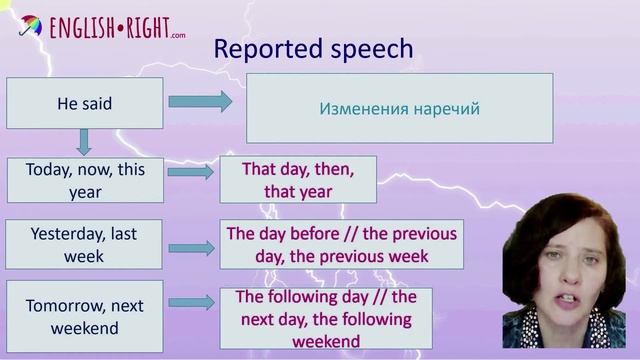 ENGLISH•RIGHT.com

Reported speech

He said

Изменения наречий

Today, now, this year

That day, then, that year

Yesterday, last week

The day before // the previous day, the previous week

Tomorrow, next weekend

The following day // the next day, the following weekend